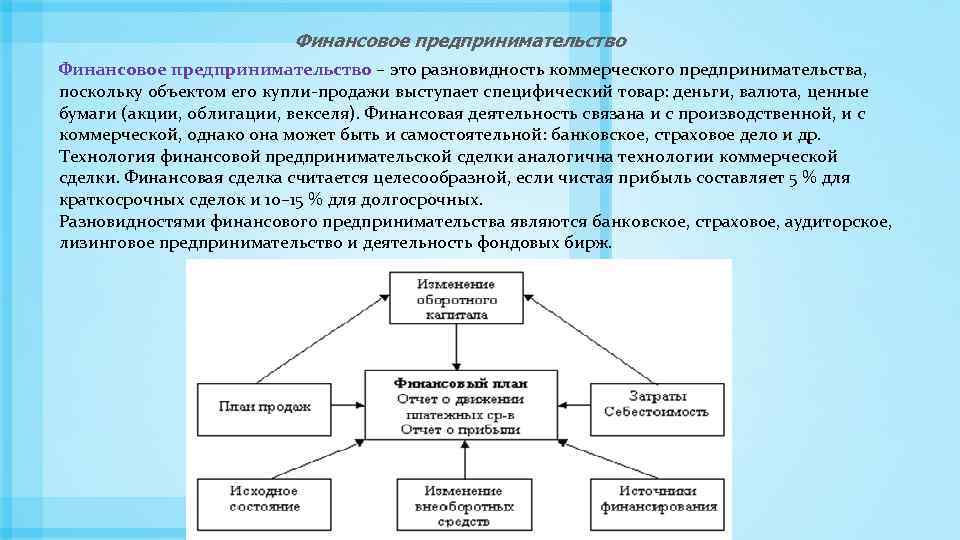 Финансовое предпринимательство

Финансовое предпринимательство – это разновидность коммерческого предпринимательства, поскольку объектом его купли-продажи выступает специфический товар: деньги, валюта, ценные бумаги (акции, облигации, векселя). Финансовая деятельность связана и с производственной, и с коммерческой, однако она может быть и самостоятельной: банковское, страховое дело и др. Технология финансовой предпринимательской сделки аналогична технологии коммерческой сделки. Финансовая сделка считается целесообразной, если чистая прибыль составляет 5 % для краткосрочных сделок и 10–15 % для долгосрочных.
Разновидностями финансового предпринимательства являются банковское, страховое, аудиторское, лизинговое предпринимательство и деятельность фондовых бирж.

Изменение оборотного капитала

План продаж

Финансовый план
Отчет о движении платежных ср-в
Отчет о прибыли

Затраты
Себестоимость

Исходное состояние

Изменение внеоборотных средств

Источники финансирования